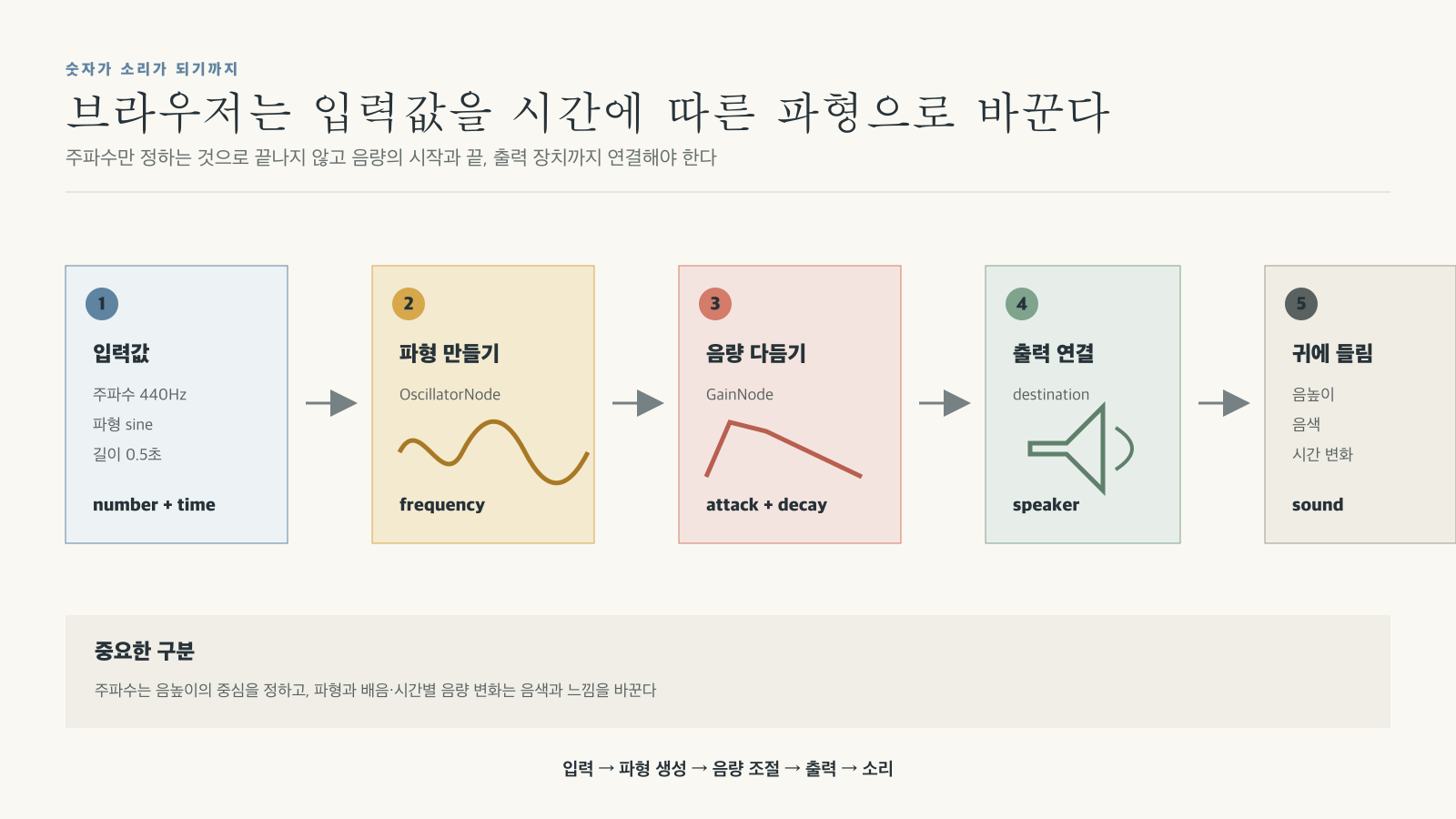 숫자가 소리가 되기까지

브라우저는 입력값을 시간에 따른 파형으로 바꾼다

주파수만 정하는 것으로 끝나지 않고 음량의 시작과 끝, 출력 장치까지 연결해야 한다

1
입력값
주파수 440Hz
파형 sine
길이 0.5초
number + time

2
파형 만들기
OscillatorNode
frequency

3
음량 다듬기
GainNode
attack + decay

4
출력 연결
destination
speaker

5
귀에 들림
음높이
음색
시간 변화
sound

중요한 구분

주파수는 음높이의 중심을 정하고, 파형과 배음·시간별 음량 변화는 음색과 느낌을 바꾼다

입력 → 파형 생성 → 음량 조절 → 출력 → 소리